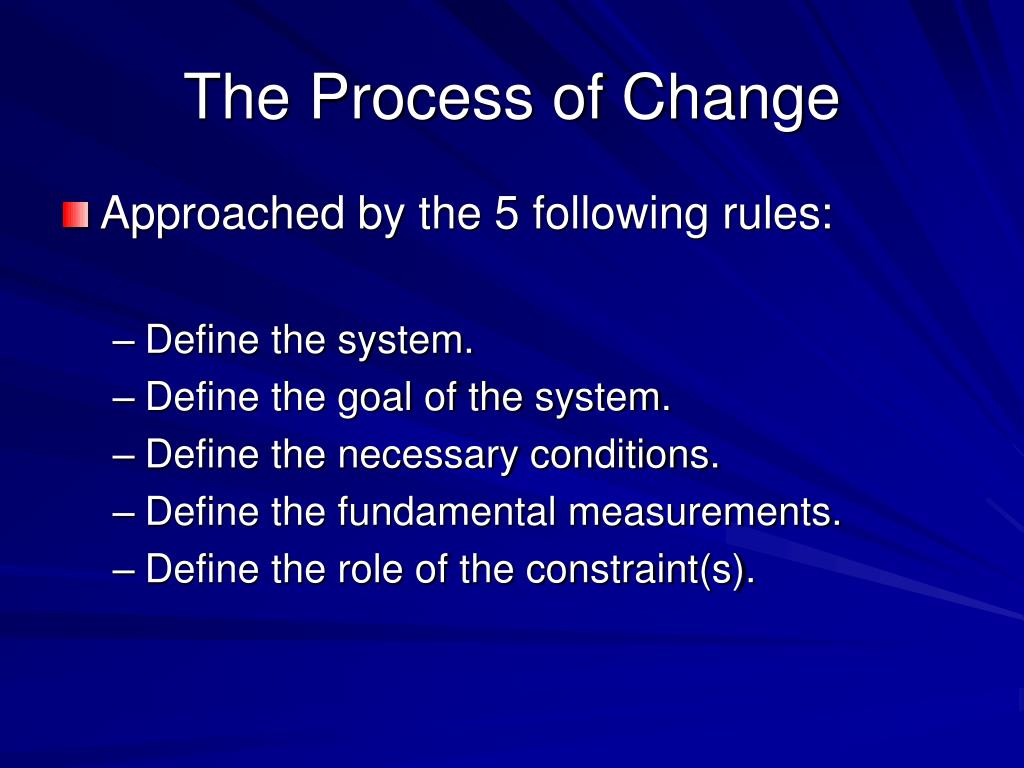 The Process of Change

Approached by the 5 following rules:

– Define the system.
– Define the goal of the system.
– Define the necessary conditions.
– Define the fundamental measurements.
– Define the role of the constraint(s).